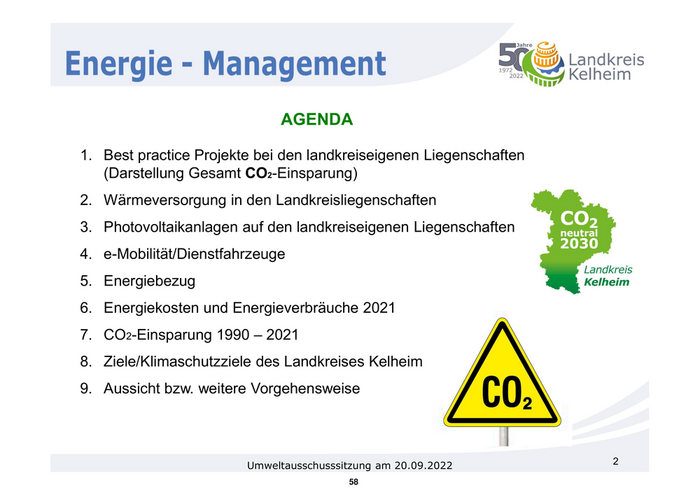 Energie - Management

50 Jahre 1972 2022 Landkreis Kelheim

AGENDA

1. Best practice Projekte bei den landkreiseigenen Liegenschaften (Darstellung Gesamt $CO_2$-Einsparung)

2. Wärmeversorgung in den Landkreisliegenschaften

3. Photovoltaikanlagen auf den landkreiseigenen Liegenschaften

4. e-Mobilität/Dienstfahrzeuge

5. Energiebezug

6. Energiekosten und Energieverbräuche 2021

7. $CO_2$-Einsparung 1990 – 2021

8. Ziele/Klimaschutzziele des Landkreises Kelheim

9. Aussicht bzw. weitere Vorgehensweise

$CO_2$ neutral 2030 Landkreis Kelheim

$CO_2$

Umweltausschusssitzung am 20.09.2022

2

58